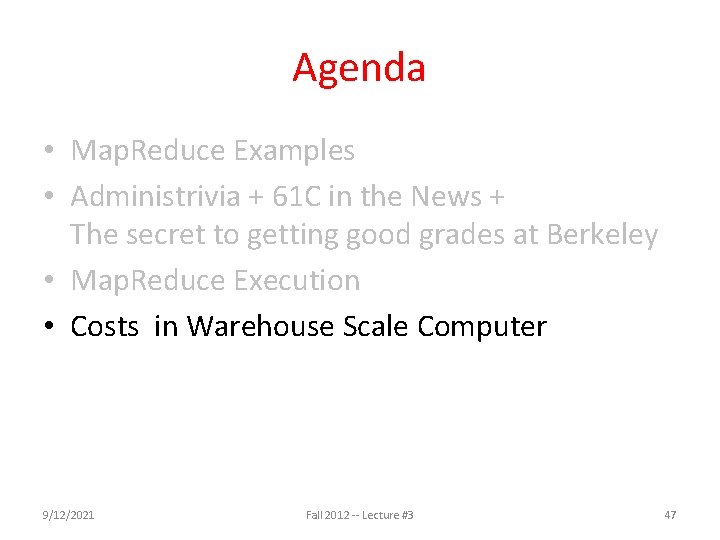 Agenda

• MapReduce Examples
• Administrivia + 61C in the News + The secret to getting good grades at Berkeley
• MapReduce Execution
• Costs in Warehouse Scale Computer

9/12/2021

Fall 2012 -- Lecture #3

47